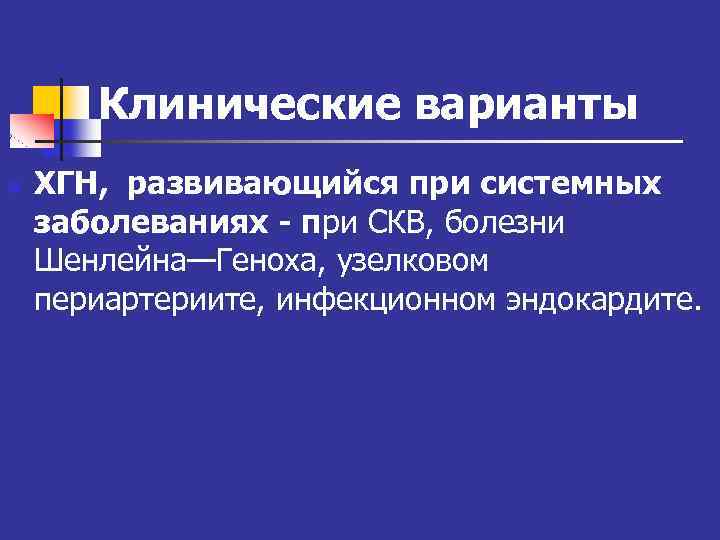 Клинические варианты

ХГН, развивающийся при системных заболеваниях - при СКВ, болезни Шенлейна—Геноха, узелковом периартериите, инфекционном эндокардите.